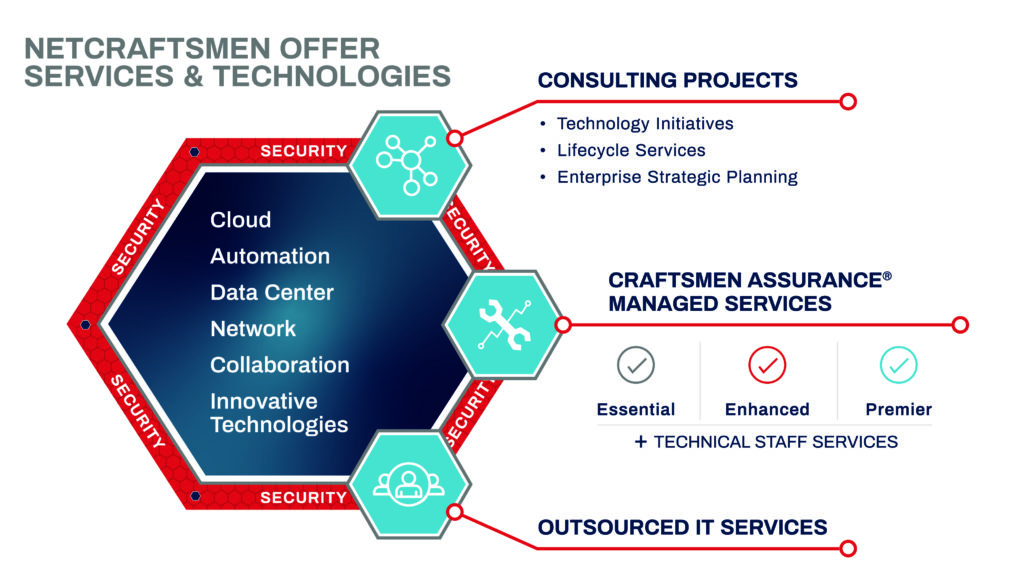 NETCRAFTSMEN OFFER SERVICES & TECHNOLOGIES

SECURITY
SECURITY
SECURITY
SECURITY
SECURITY
SECURITY

Cloud
Automation
Data Center
Network
Collaboration
Innovative Technologies

CONSULTING PROJECTS
• Technology Initiatives
• Lifecycle Services
• Enterprise Strategic Planning

CRAFTSMEN ASSURANCE® MANAGED SERVICES

Essential
Enhanced
Premier

+ TECHNICAL STAFF SERVICES

OUTSOURCED IT SERVICES